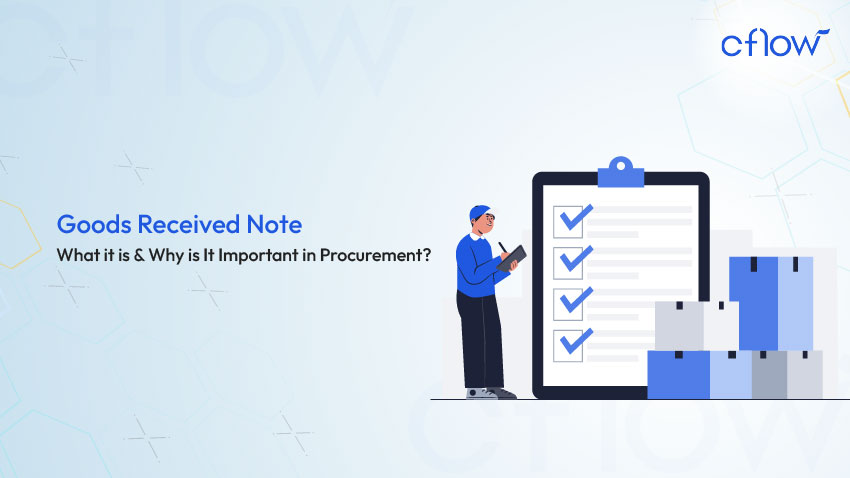 cflow

Goods Received Note

What it is & Why is It Important in Procurement?